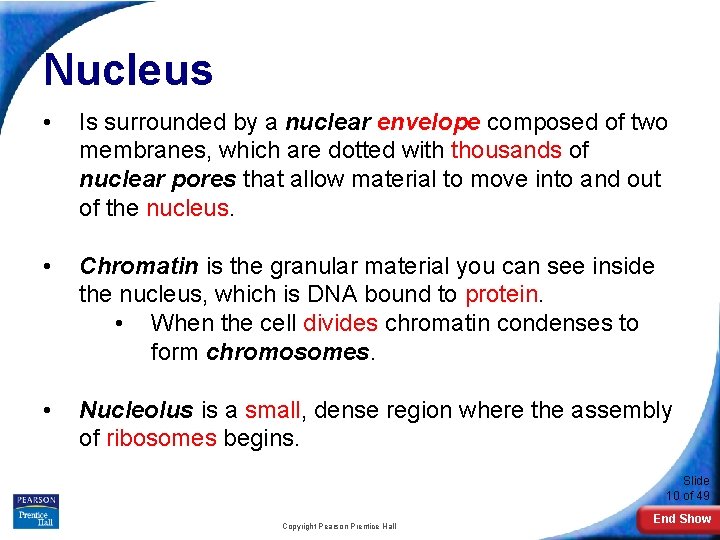 Nucleus

• Is surrounded by a nuclear envelope composed of two membranes, which are dotted with thousands of nuclear pores that allow material to move into and out of the nucleus.

• Chromatin is the granular material you can see inside the nucleus, which is DNA bound to protein.
  • When the cell divides chromatin condenses to form chromosomes.

• Nucleolus is a small, dense region where the assembly of ribosomes begins.

PEARSON
Prentice Hall

Copyright Pearson Prentice Hall

Slide
10 of 49

End Show